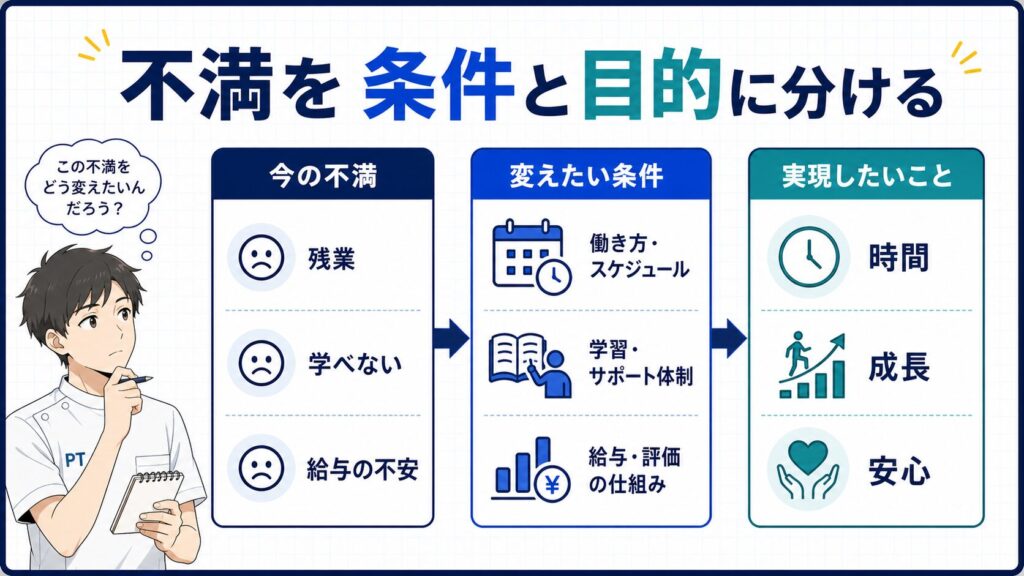 不満を 条件と目的に分ける

この不満をどう変えたいんだろう？

PT

今の不満
残業
学べない
給与の不安

変えたい条件
働き方・スケジュール
学習・サポート体制
給与・評価の仕組み

実現したいこと
時間
成長
安心